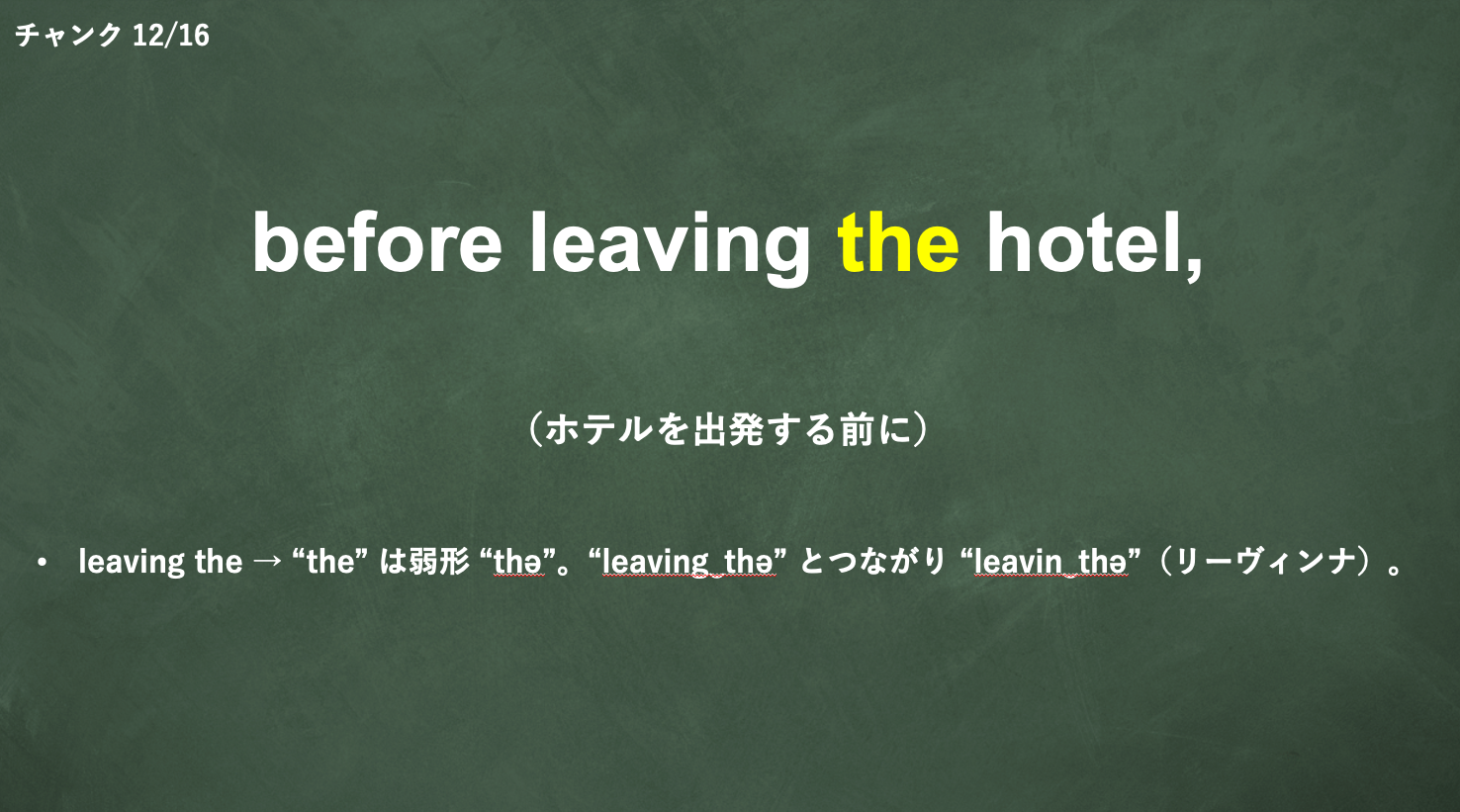 チャンク 12/16

before leaving the hotel,

（ホテルを出発する前に）

• leaving the → “the” は弱形 “thə”。“leaving‿thə” とつながり “leavin‿thə”（リーヴィンナ）。